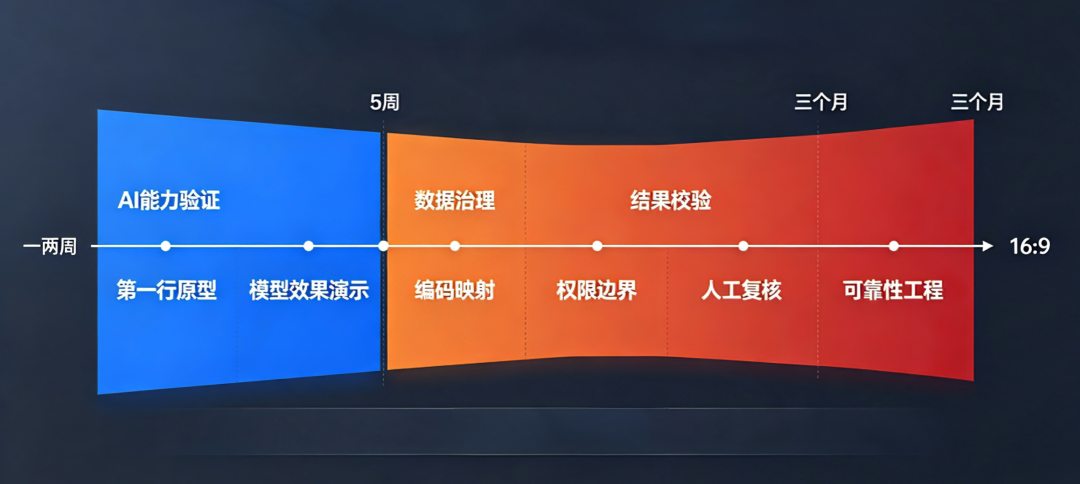 5周

三个月

三个月

AI能力验证

数据治理

结果校验

一两周

16:9

第一行原型

模型效果演示

编码映射

权限边界

人工复核

可靠性工程